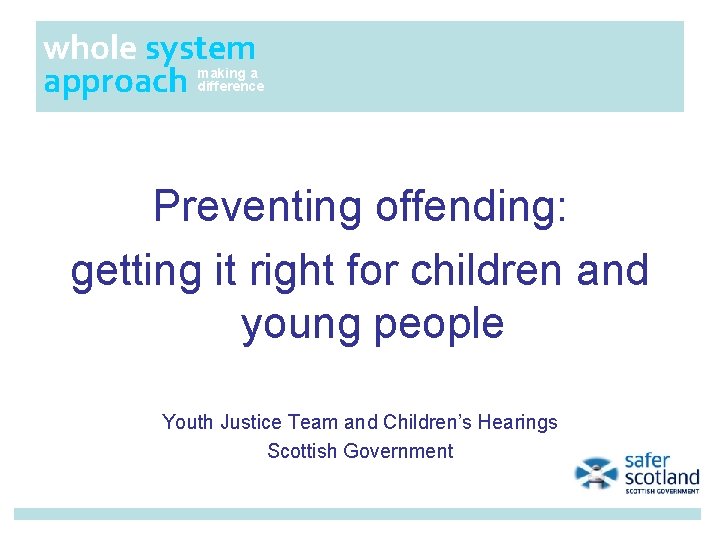 whole system approach making a difference

Preventing offending: getting it right for children and young people

Youth Justice Team and Children's Hearings
Scottish Government

safer scotland
SCOTTISH GOVERNMENT